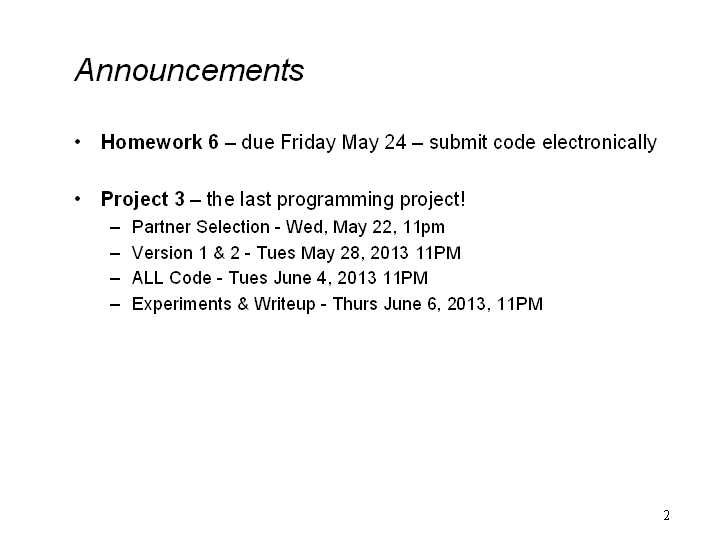 Announcements

• Homework 6 – due Friday May 24 – submit code electronically

• Project 3 – the last programming project!
  – Partner Selection - Wed, May 22, 11pm
  – Version 1 & 2 - Tues May 28, 2013 11PM
  – ALL Code - Tues June 4, 2013 11PM
  – Experiments & Writeup - Thurs June 6, 2013, 11PM

2